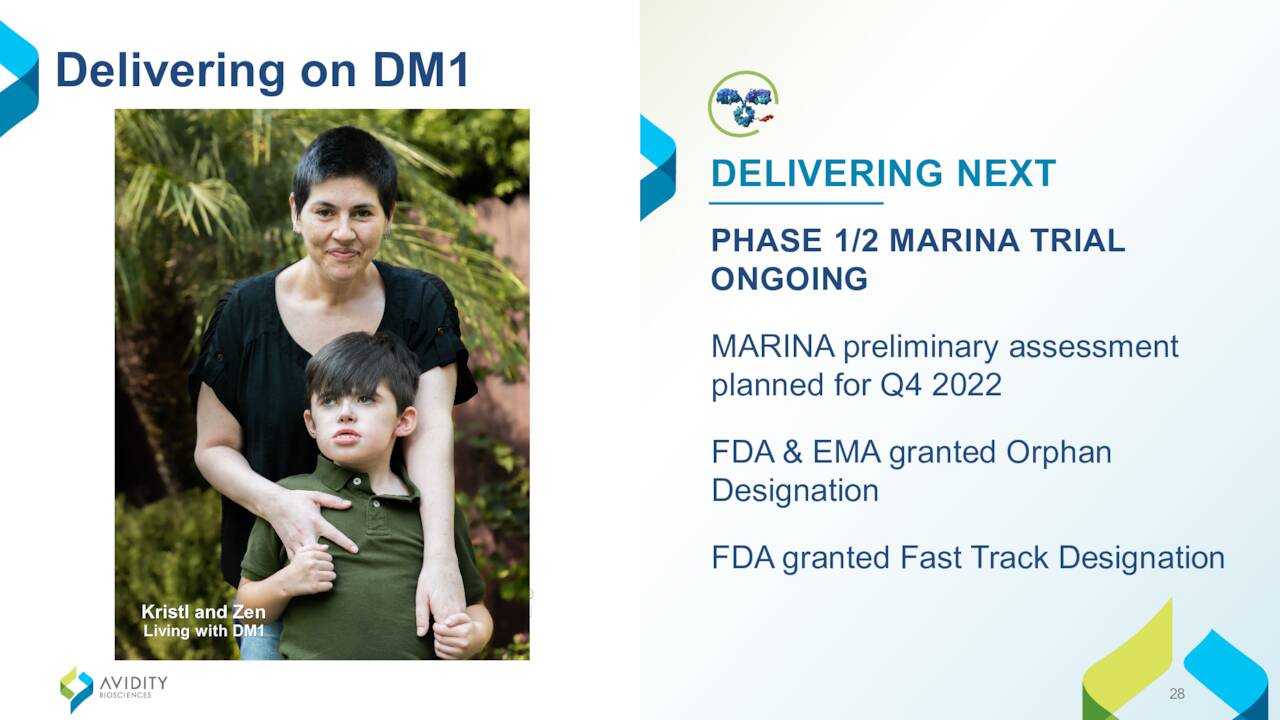 Delivering on DM1

Kristl and Zen
Living with DM1

AVIDITY
BIOSCIENCES

DELIVERING NEXT

PHASE 1/2 MARINA TRIAL ONGOING

MARINA preliminary assessment planned for Q4 2022

FDA & EMA granted Orphan Designation

FDA granted Fast Track Designation

28